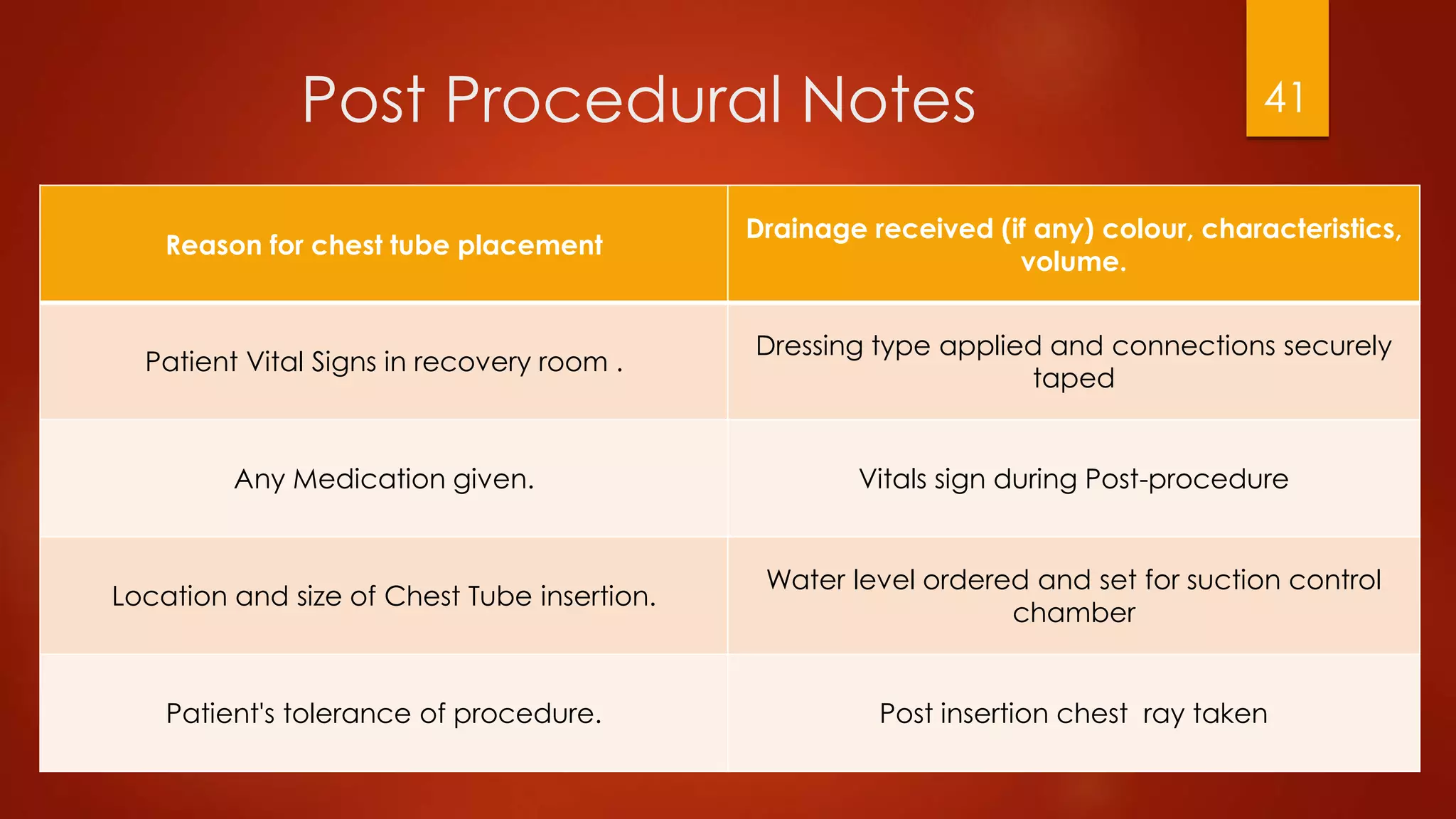 Post Procedural Notes

41

| Reason for chest tube placement | Drainage received (if any) colour, characteristics, volume. |
|---|---|
| Patient Vital Signs in recovery room . | Dressing type applied and connections securely taped |
| Any Medication given. | Vitals sign during Post-procedure |
| Location and size of Chest Tube insertion. | Water level ordered and set for suction control chamber |
| Patient's tolerance of procedure. | Post insertion chest ray taken |